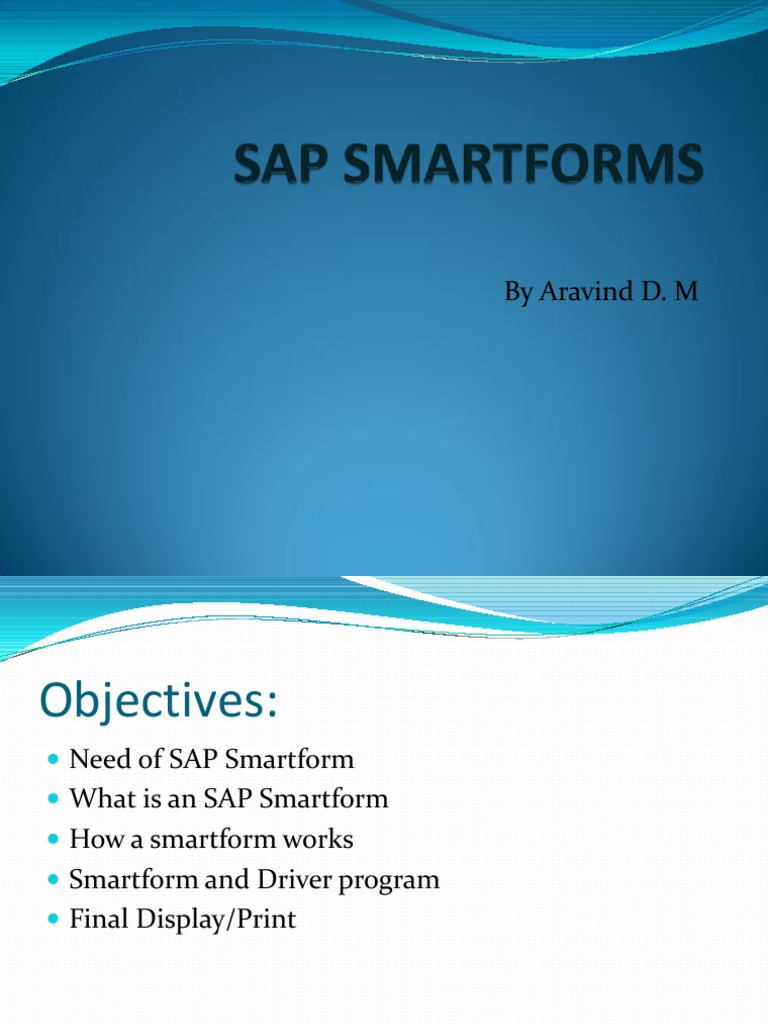 SAP SMARTFORMS

By Aravind D. M

Objectives:

- Need of SAP Smartform
- What is an SAP Smartform
- How a smartform works
- Smartform and Driver program
- Final Display/Print